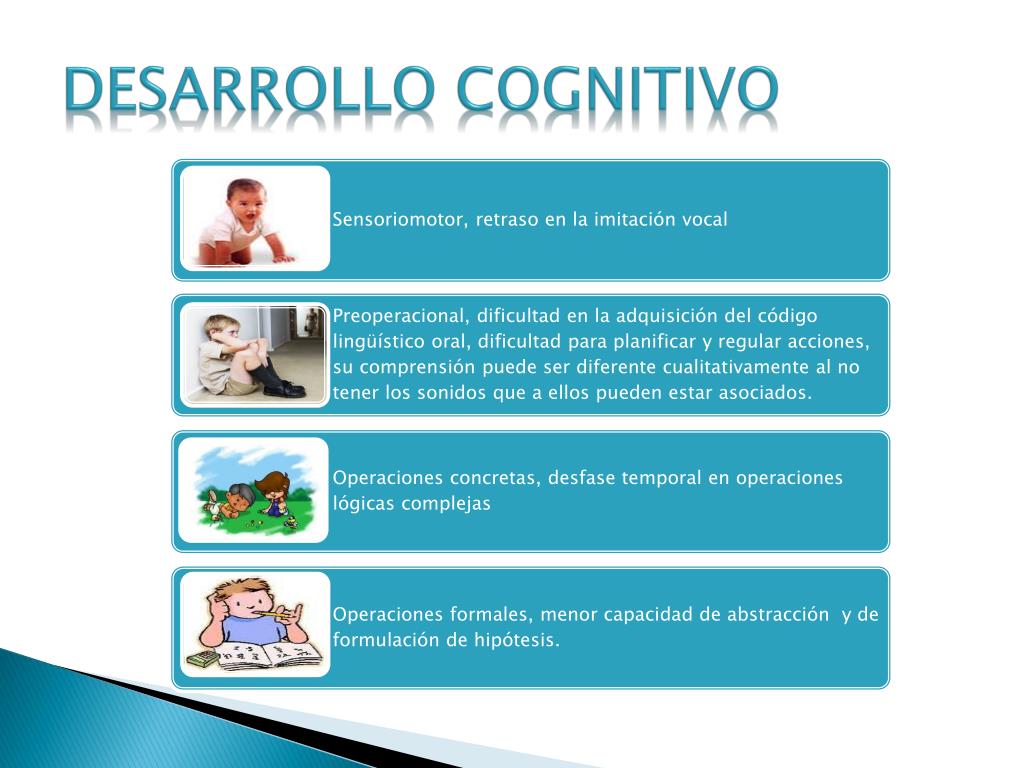 DESARROLLO COGNITIVO

Sensoriomotor, retraso en la imitación vocal

Preoperacional, dificultad en la adquisición del código lingüístico oral, dificultad para planificar y regular acciones, su comprensión puede ser diferente cualitativamente al no tener los sonidos que a ellos pueden estar asociados.

Operaciones concretas, desfase temporal en operaciones lógicas complejas

Operaciones formales, menor capacidad de abstracción y de formulación de hipótesis.